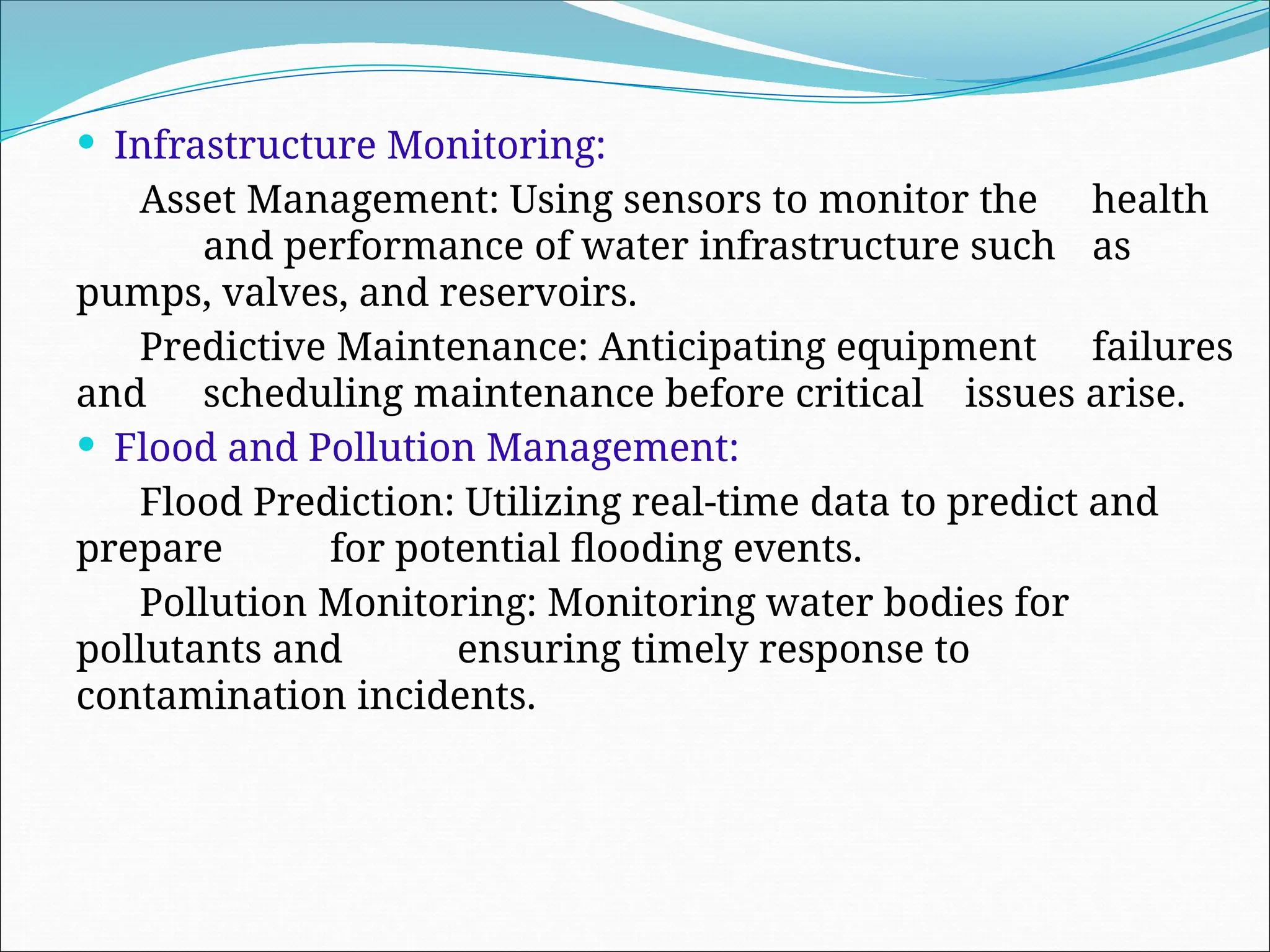 • Infrastructure Monitoring:

Asset Management: Using sensors to monitor the health and performance of water infrastructure such as pumps, valves, and reservoirs.

Predictive Maintenance: Anticipating equipment failures and scheduling maintenance before critical issues arise.

• Flood and Pollution Management:

Flood Prediction: Utilizing real-time data to predict and prepare for potential flooding events.

Pollution Monitoring: Monitoring water bodies for pollutants and ensuring timely response to contamination incidents.